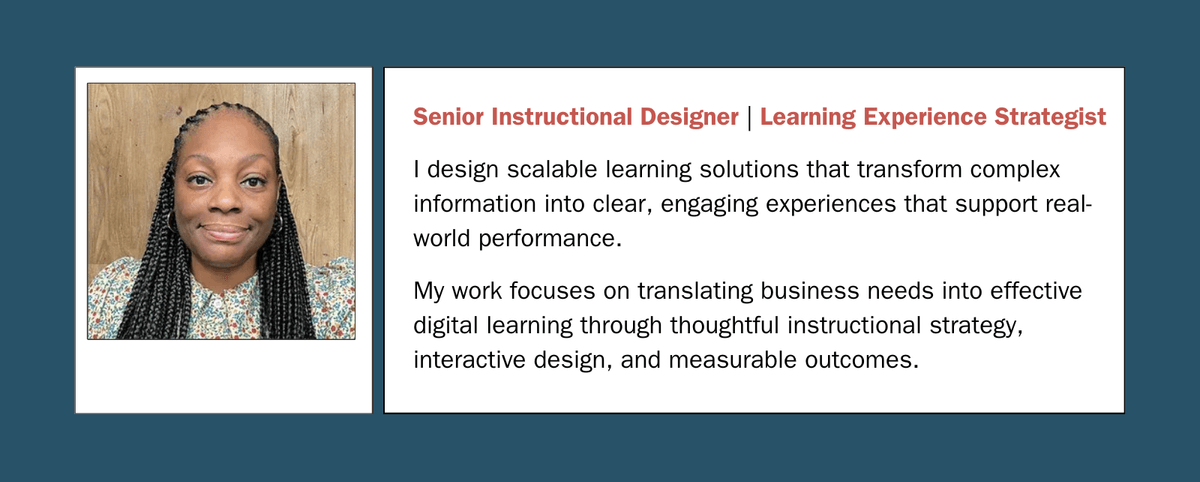 Senior Instructional Designer | Learning Experience Strategist

I design scalable learning solutions that transform complex information into clear, engaging experiences that support real-world performance.

My work focuses on translating business needs into effective digital learning through thoughtful instructional strategy, interactive design, and measurable outcomes.